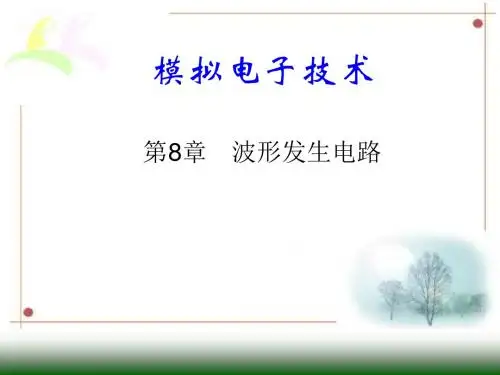 模拟电子技术

第8章　波形发生电路